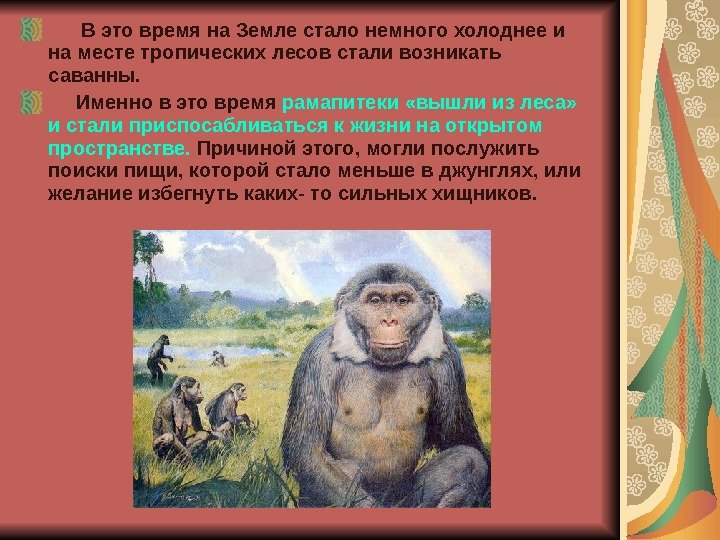 В это время на Земле стало немного холоднее и на месте тропических лесов стали возникать саванны.

Именно в это время рамапитеки «вышли из леса» и стали приспосабливаться к жизни на открытом пространстве. Причиной этого, могли послужить поиски пищи, которой стало меньше в джунглях, или желание избегнуть каких- то сильных хищников.